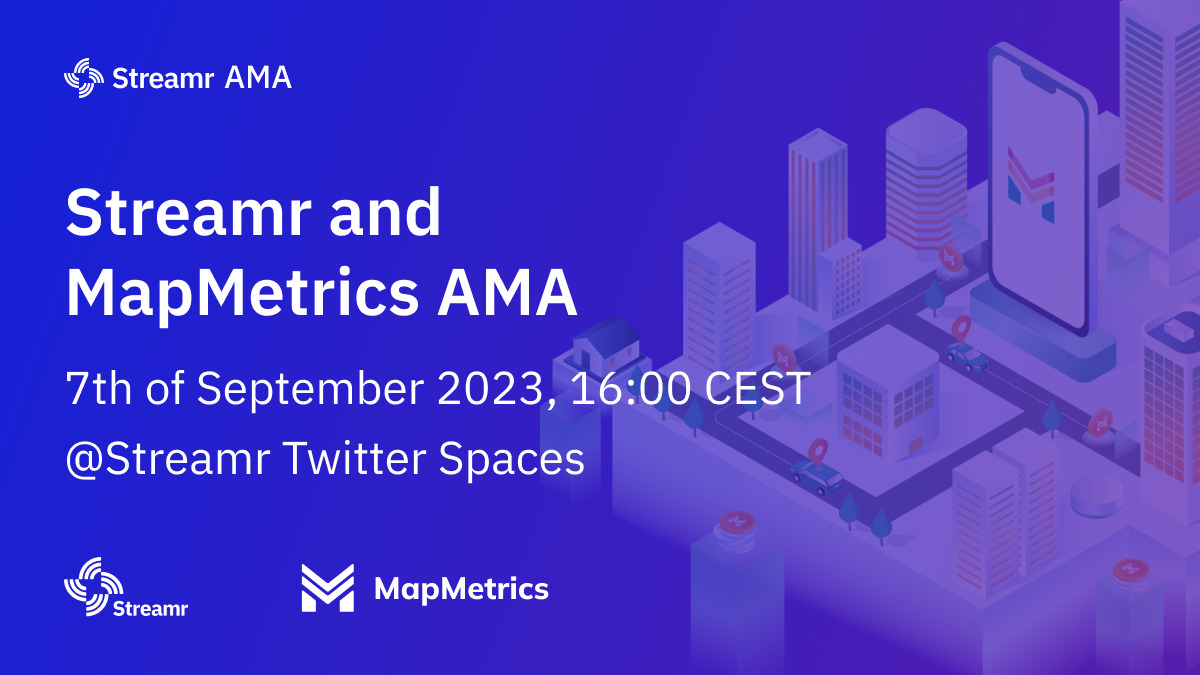 Streamr AMA

Streamr and MapMetrics AMA

7th of September 2023, 16:00 CEST
@Streamr Twitter Spaces

Streamr

MapMetrics